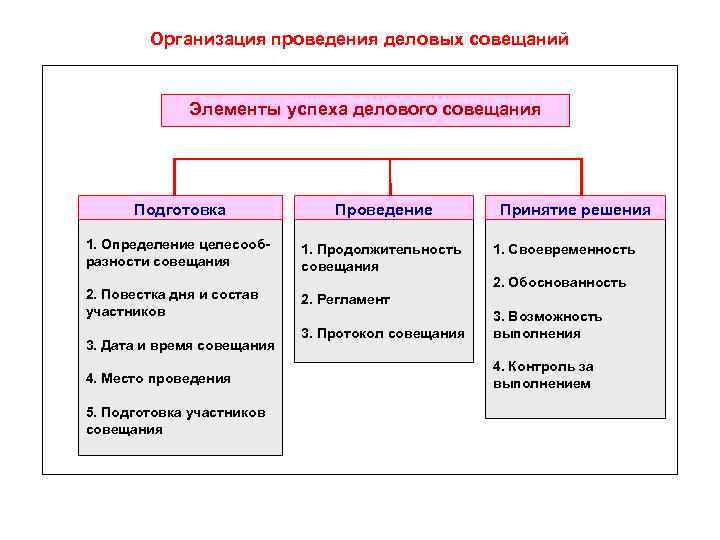 Организация проведения деловых совещаний

Элементы успеха делового совещания

Подготовка

1. Определение целесообразности совещания

2. Повестка дня и состав участников

3. Дата и время совещания

4. Место проведения

5. Подготовка участников совещания

Проведение

1. Продолжительность совещания

2. Регламент

3. Протокол совещания

Принятие решения

1. Своевременность

2. Обоснованность

3. Возможность выполнения

4. Контроль за выполнением